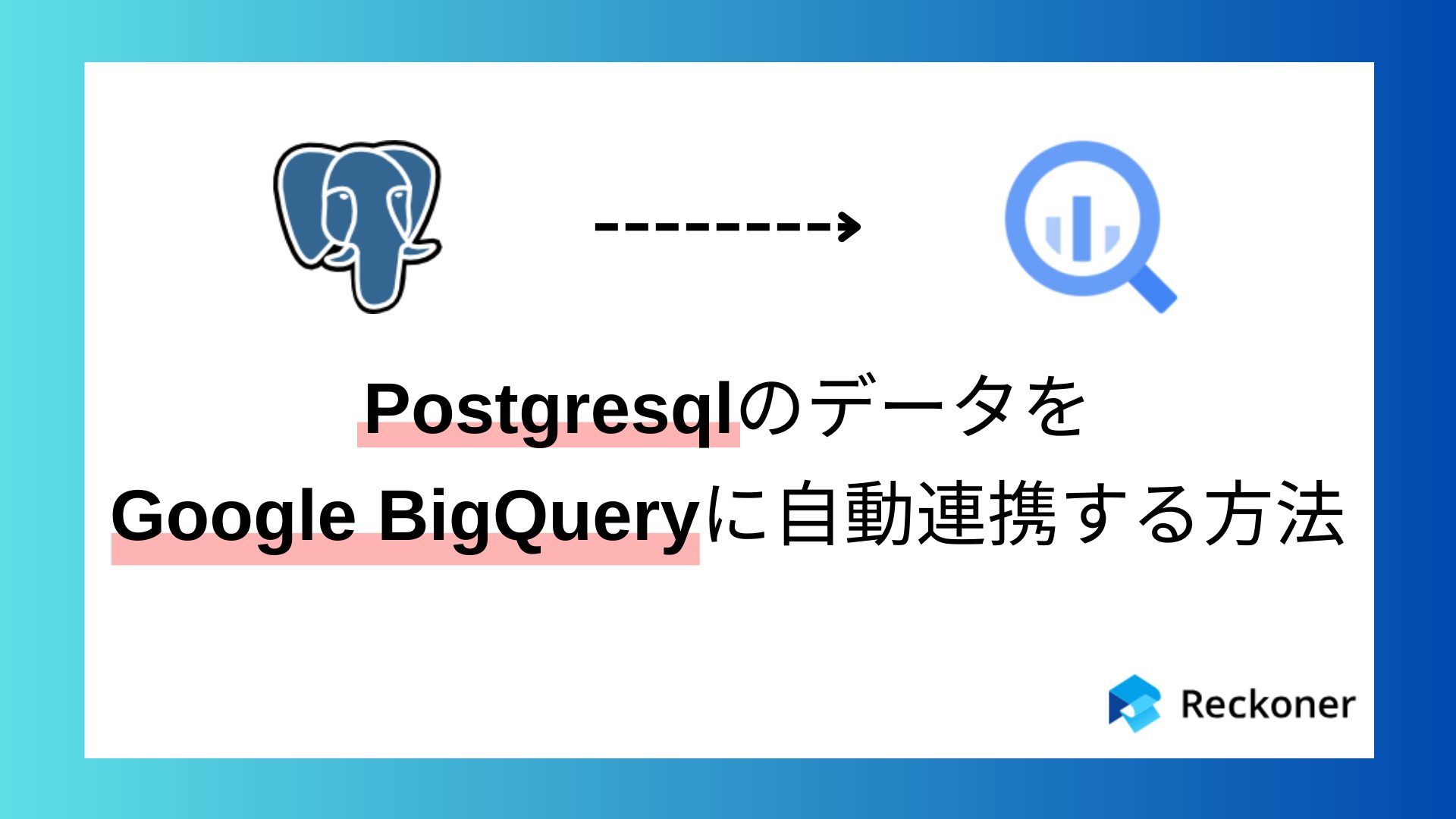 Postgresqlのデータを
Google BigQueryに自動連携する方法

Reckoner